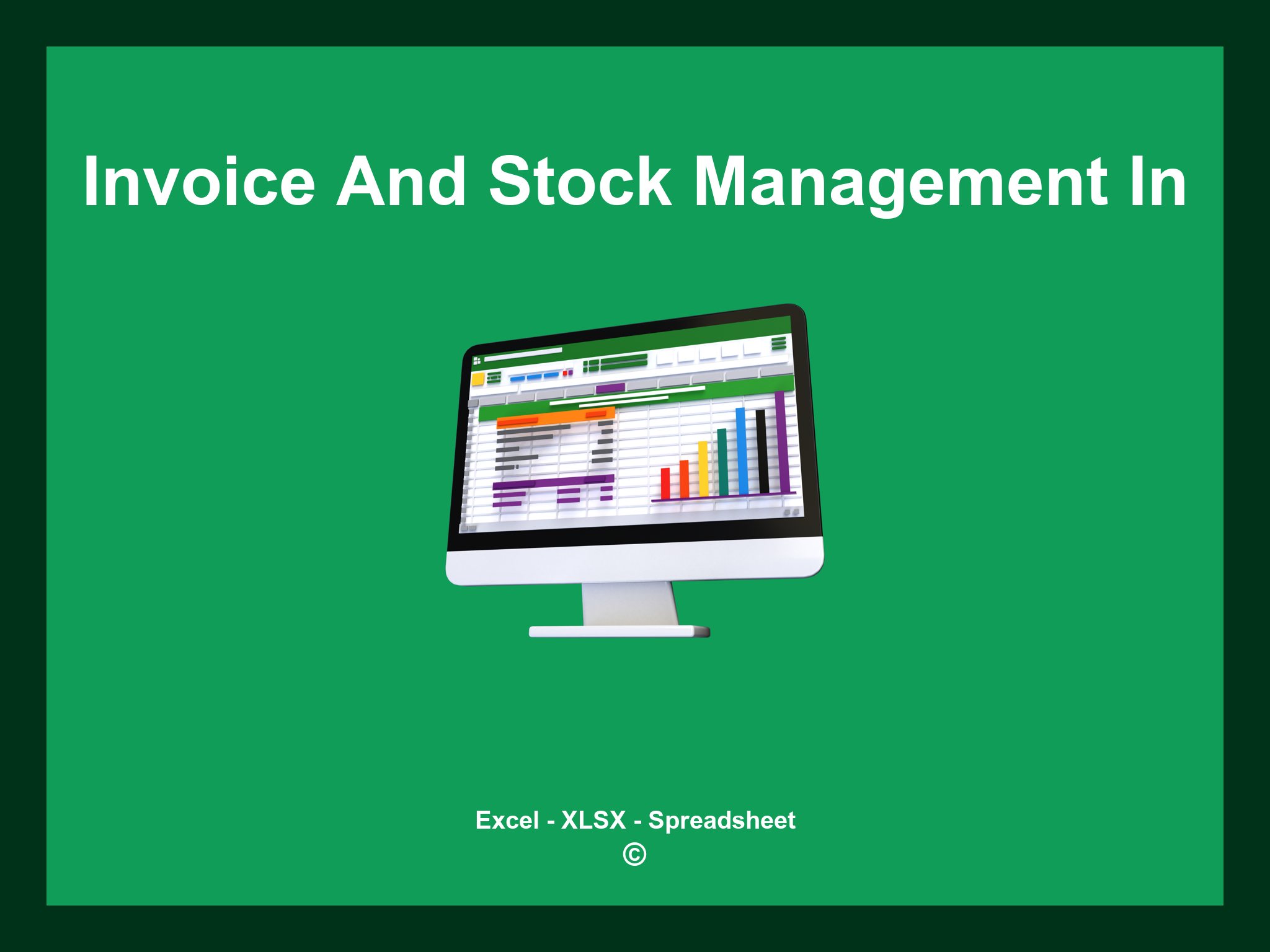 Invoice And Stock Management In

Excel - XLSX - Spreadsheet
©